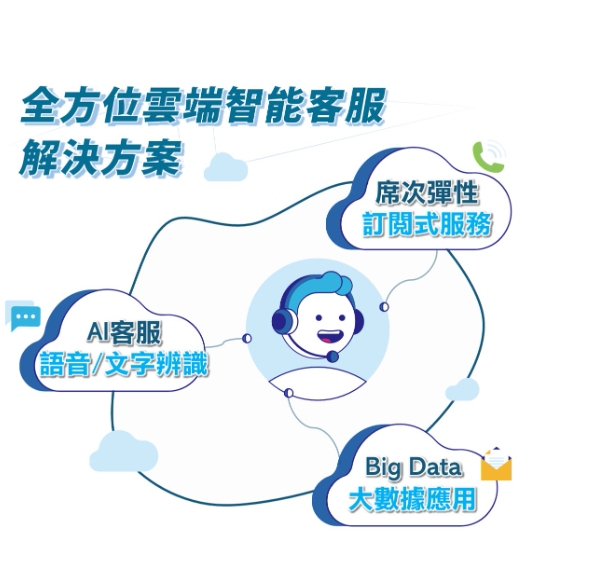 全方位雲端智能客服
解決方案

席次彈性
訂閱式服務

AI客服
語音/文字辨識

Big Data
大數據應用